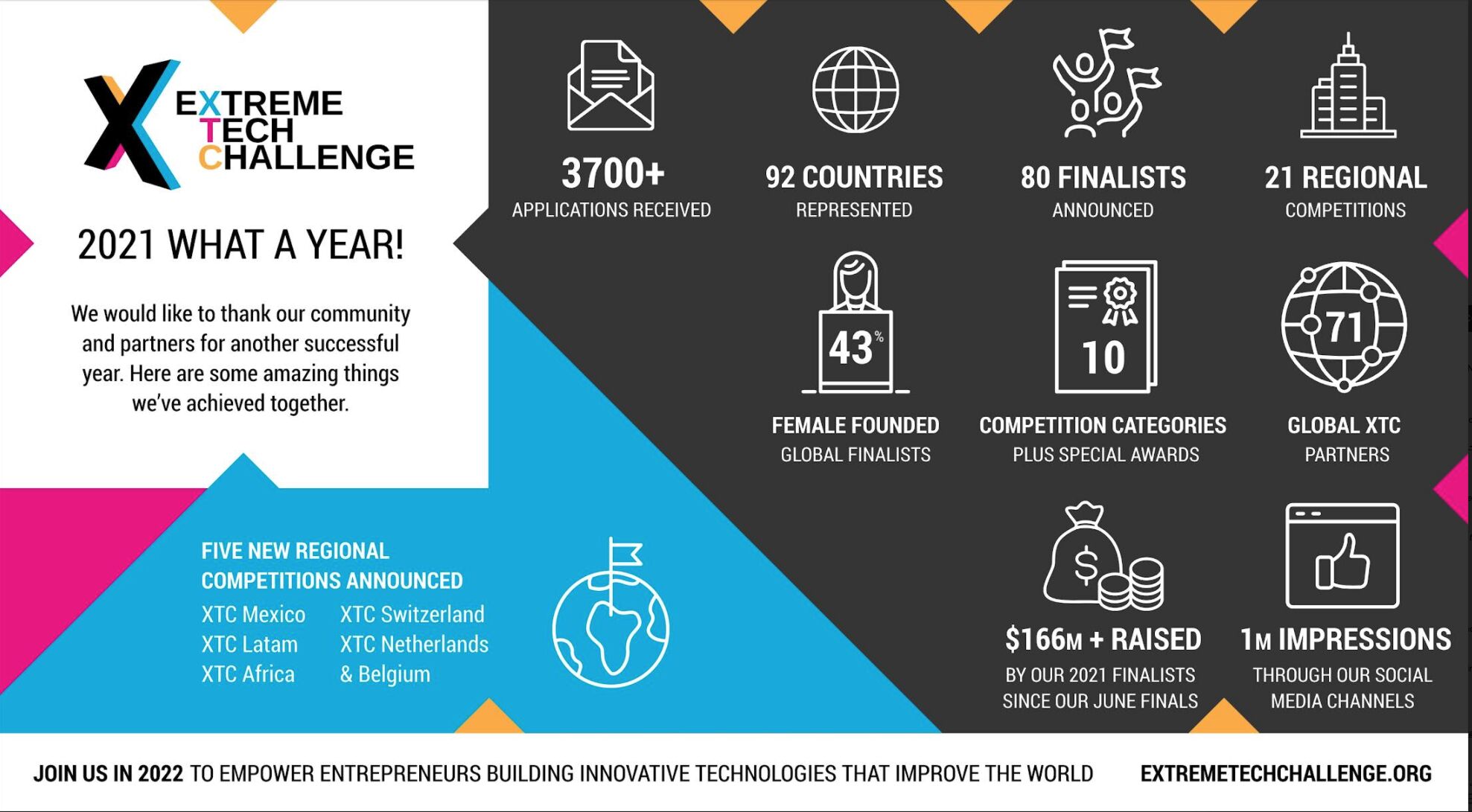 EXTREME TECH CHALLENGE

2021 WHAT A YEAR!

We would like to thank our community and partners for another successful year. Here are some amazing things we've achieved together.

FIVE NEW REGIONAL COMPETITIONS ANNOUNCED

XTC Mexico
XTC Latam
XTC Africa

XTC Switzerland
XTC Netherlands & Belgium

3700+
APPLICATIONS RECEIVED

92 COUNTRIES
REPRESENTED

80 FINALISTS
ANNOUNCED

21 REGIONAL
COMPETITIONS

43%
FEMALE FOUNDED
GLOBAL FINALISTS

10
COMPETITION CATEGORIES
PLUS SPECIAL AWARDS

71
GLOBAL XTC
PARTNERS

$166M + RAISED
BY OUR 2021 FINALISTS SINCE OUR JUNE FINALS

1M IMPRESSIONS
THROUGH OUR SOCIAL MEDIA CHANNELS

JOIN US IN 2022 TO EMPOWER ENTREPRENEURS BUILDING INNOVATIVE TECHNOLOGIES THAT IMPROVE THE WORLD

EXTREMETECHCHALLENGE.ORG